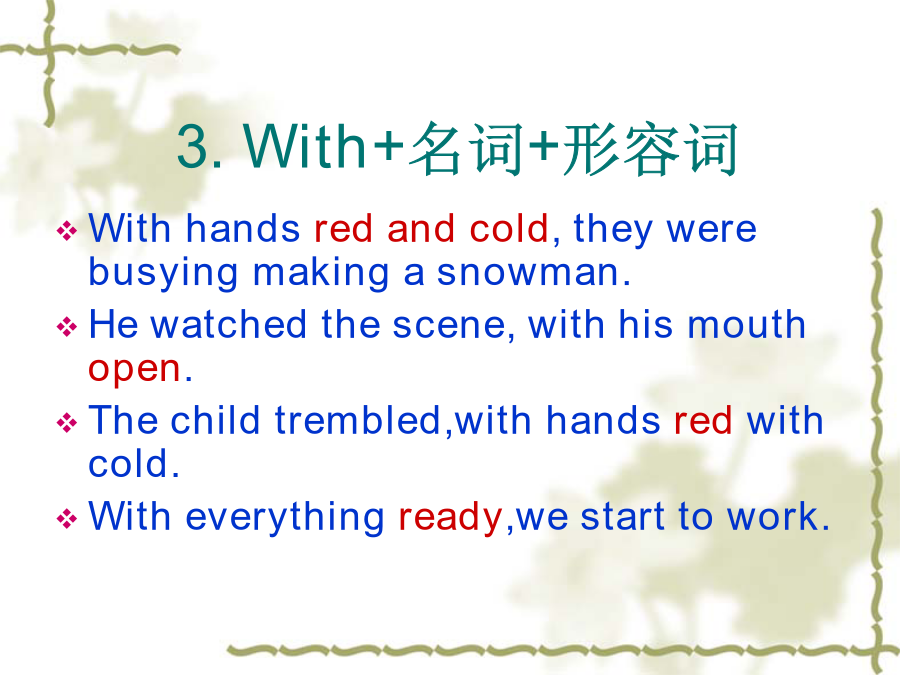 3. With+名词+形容词

❖ With hands red and cold, they were busying making a snowman.

❖ He watched the scene, with his mouth open.

❖ The child trembled,with hands red with cold.

❖ With everything ready,we start to work.